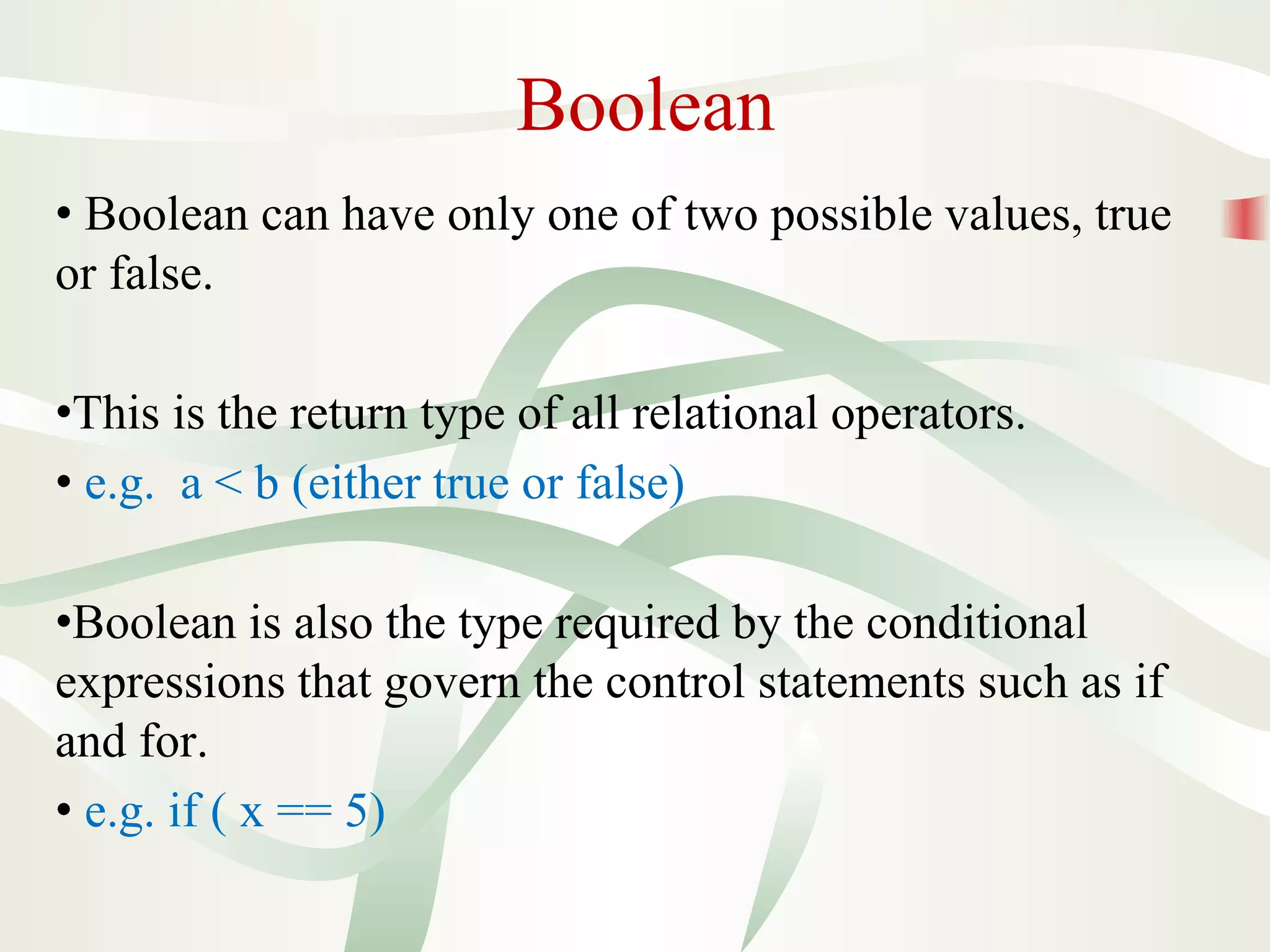 Boolean

• Boolean can have only one of two possible values, true or false.

•This is the return type of all relational operators.

• e.g. a < b (either true or false)

•Boolean is also the type required by the conditional expressions that govern the control statements such as if and for.

• e.g. if ( x == 5)